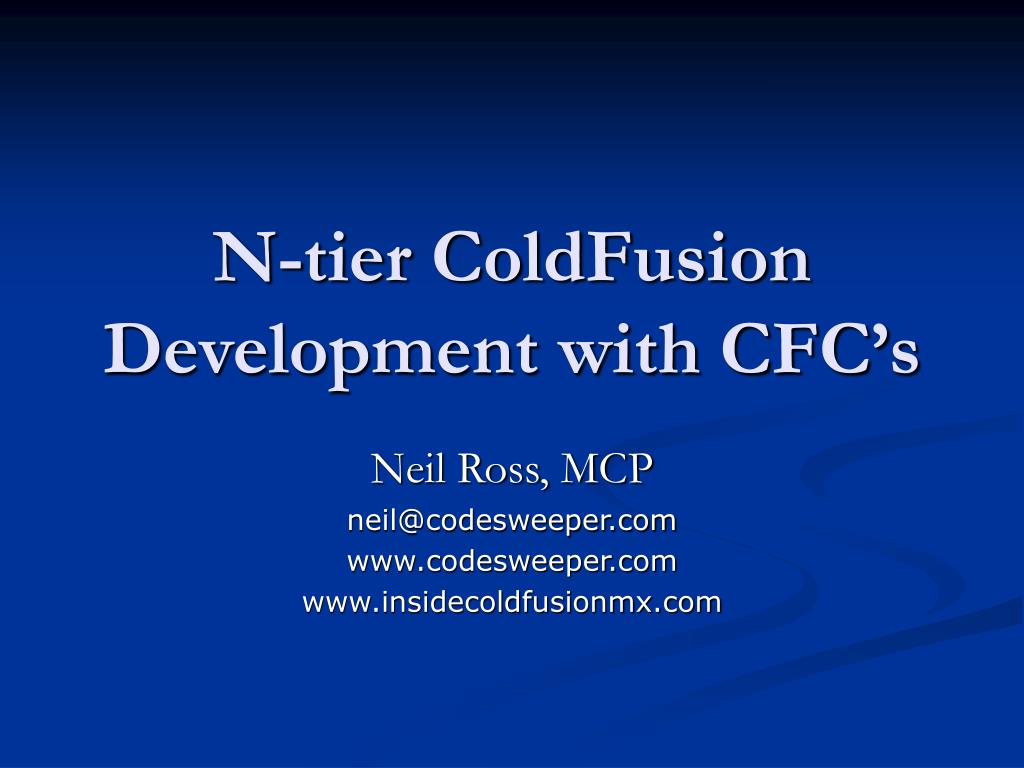 N-tier ColdFusion Development with CFC's

Neil Ross, MCP
neil@codesweeper.com
www.codesweeper.com
www.insidecoldfusionmx.com